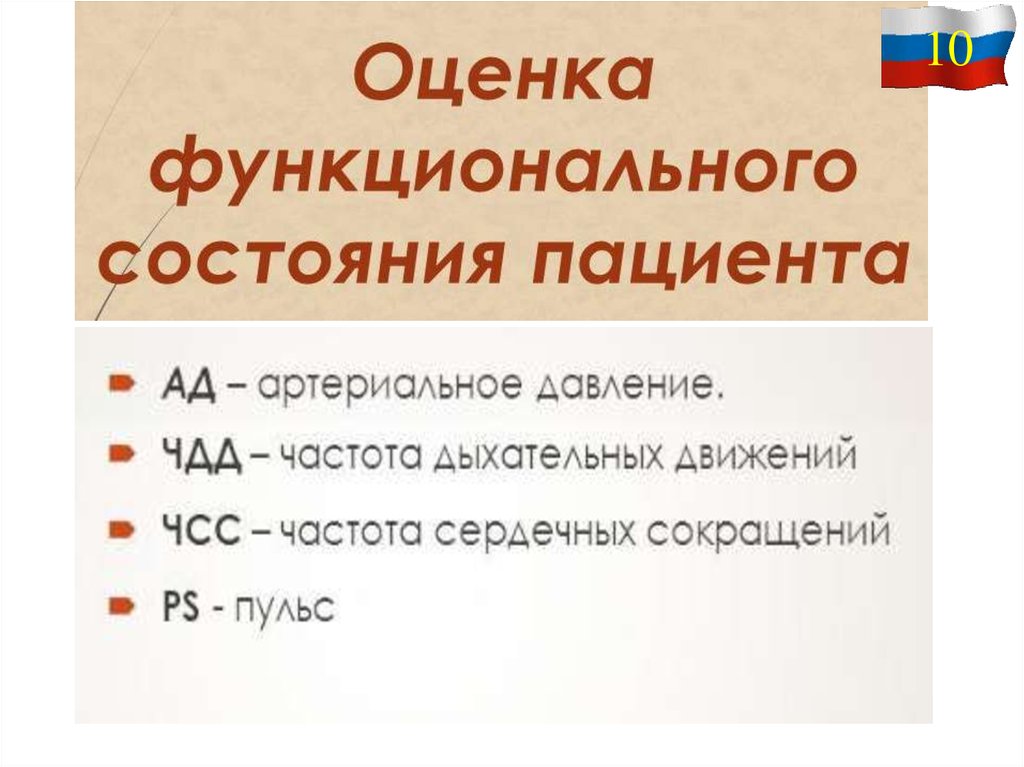 10

Оценка функционального состояния пациента

АД – артериальное давление.
ЧДД – частота дыхательных движений
ЧСС – частота сердечных сокращений
PS - пульс